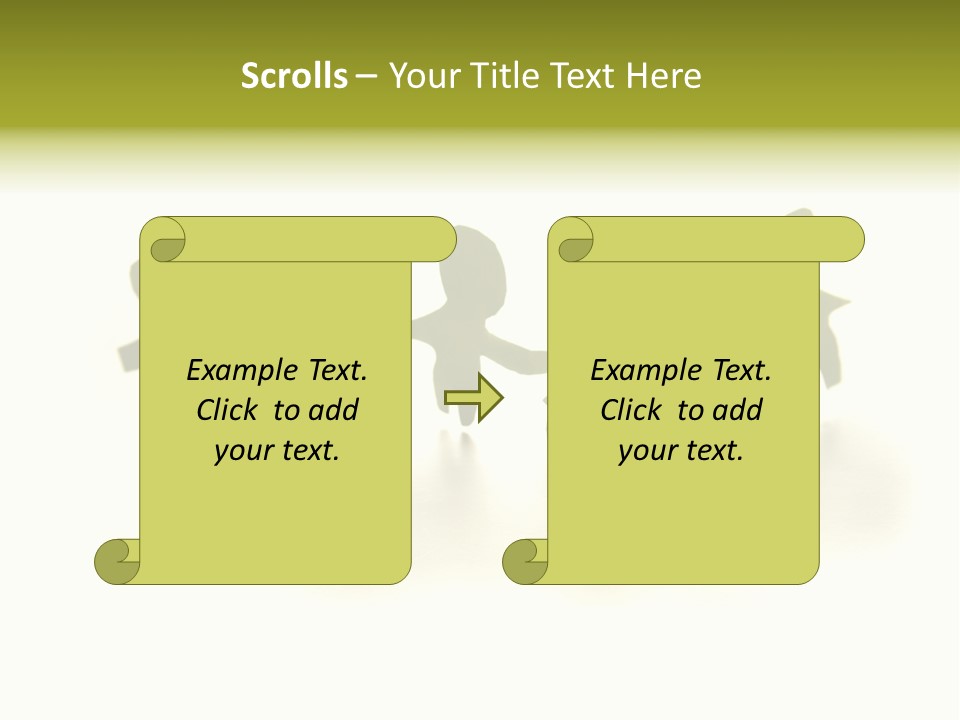 Scrolls – Your Title Text Here

Example Text. Click to add your text.

Example Text. Click to add your text.